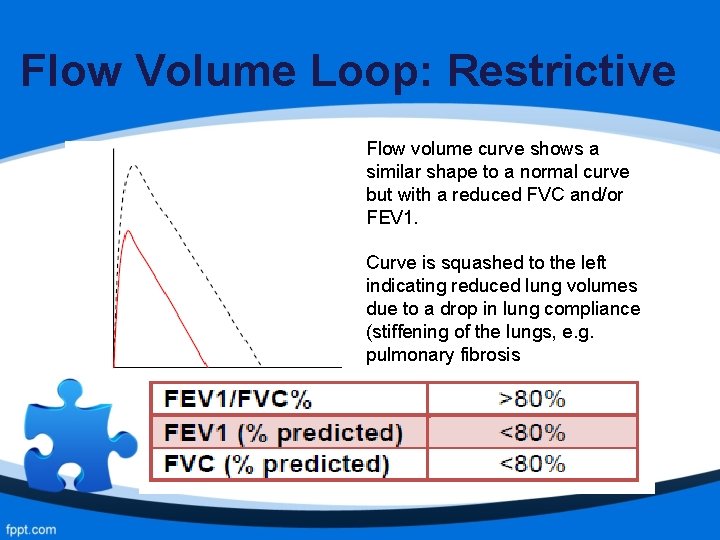 Flow Volume Loop: Restrictive

Flow volume curve shows a similar shape to a normal curve but with a reduced FVC and/or FEV1.

Curve is squashed to the left indicating reduced lung volumes due to a drop in lung compliance (stiffening of the lungs, e.g. pulmonary fibrosis

| FEV1/FVC% | >80% |
|---|---|
| FEV1 (% predicted) | <80% |
| FVC (% predicted) | <80% |

fppt.com